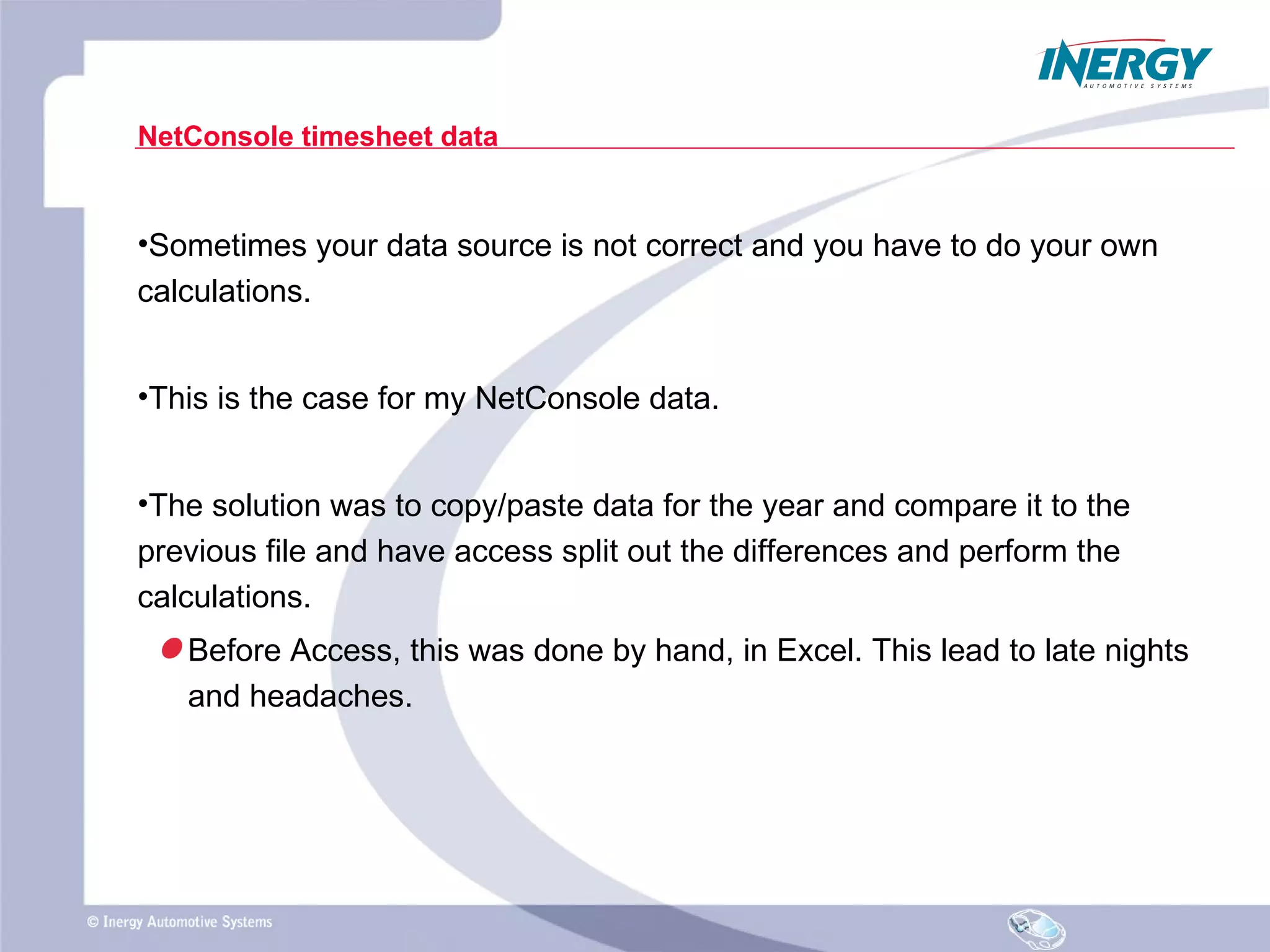 INERGY
AUTOMOTIVE SYSTEMS

NetConsole timesheet data

•Sometimes your data source is not correct and you have to do your own calculations.

•This is the case for my NetConsole data.

•The solution was to copy/paste data for the year and compare it to the previous file and have access split out the differences and perform the calculations.

Before Access, this was done by hand, in Excel. This lead to late nights and headaches.

© Inergy Automotive Systems